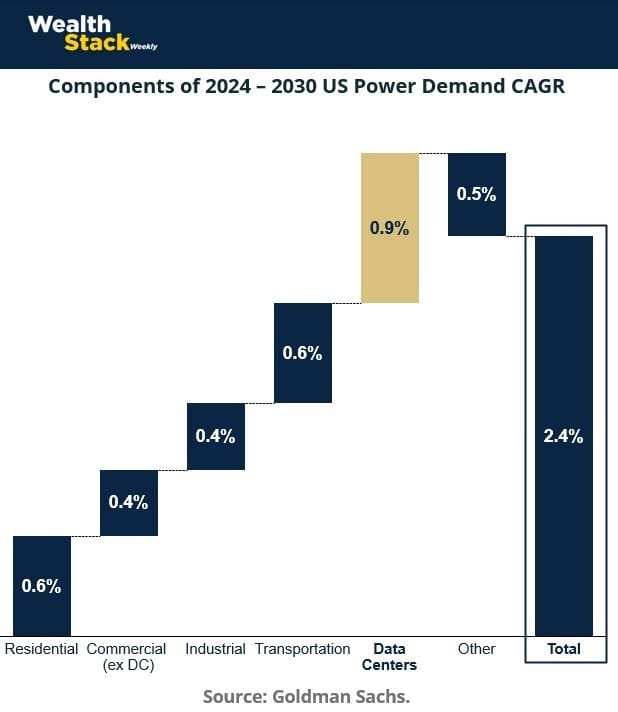 Wealth Stack Weekly

Components of 2024 – 2030 US Power Demand CAGR

0.6%
0.4%
0.4%
0.6%
0.9%
0.5%
2.4%

Residential
Commercial (ex DC)
Industrial
Transportation
Data Centers
Other
Total

Source: Goldman Sachs.